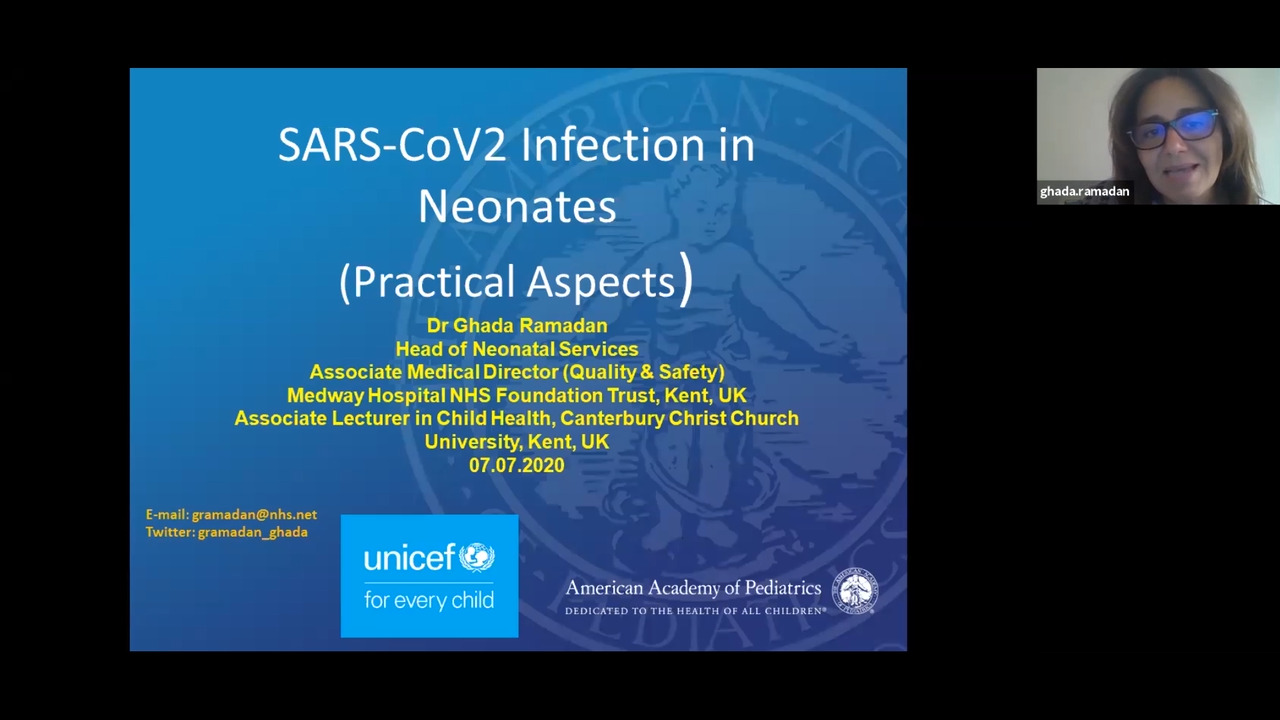 SARS-CoV2 Infection in Neonates

(Practical Aspects)

Dr Ghada Ramadan
Head of Neonatal Services
Associate Medical Director (Quality & Safety)
Medway Hospital NHS Foundation Trust, Kent, UK
Associate Lecturer in Child Health, Canterbury Christ Church University, Kent, UK
07.07.2020

E-mail: gramadan@nhs.net
Twitter: gramadan_ghada

unicef
for every child

American Academy of Pediatrics
DEDICATED TO THE HEALTH OF ALL CHILDREN®

ghada.ramadan